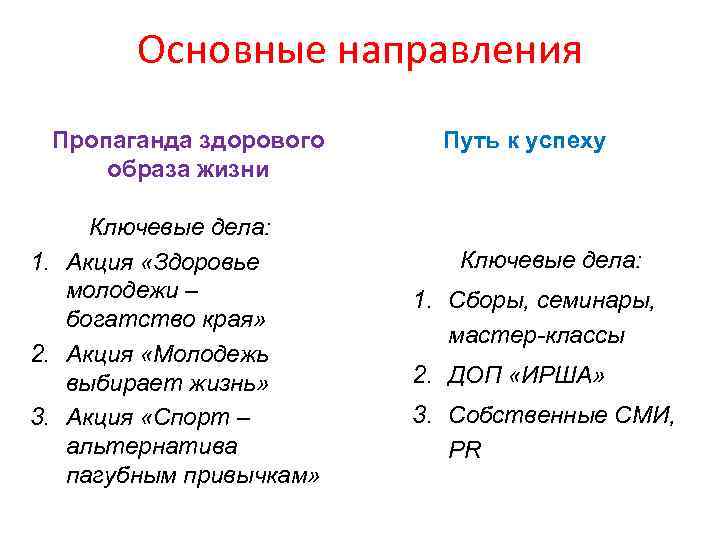 Основные направления

Пропаганда здорового образа жизни

Ключевые дела:

1. Акция «Здоровье молодежи – богатство края»
2. Акция «Молодежь выбирает жизнь»
3. Акция «Спорт – альтернатива пагубным привычкам»

Путь к успеху

Ключевые дела:

1. Сборы, семинары, мастер-классы
2. ДОП «ИРША»
3. Собственные СМИ, PR